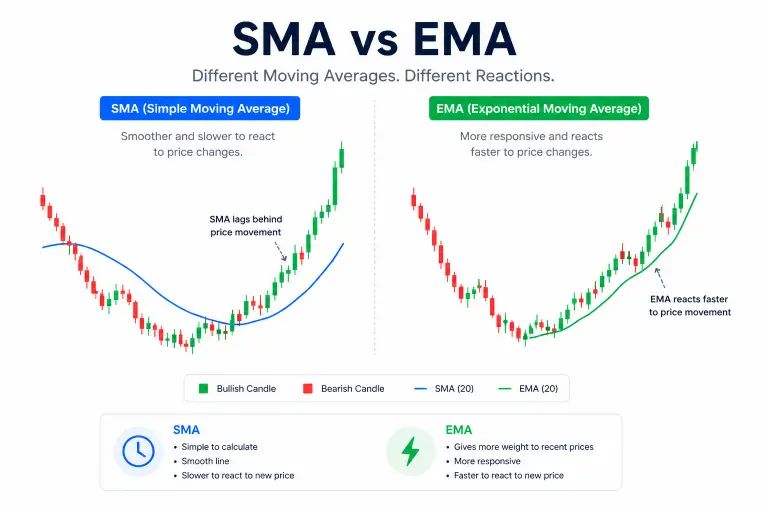 SMA vs EMA

Different Moving Averages. Different Reactions.

SMA (Simple Moving Average)

Smoother and slower to react to price changes.

SMA lags behind price movement

EMA (Exponential Moving Average)

More responsive and reacts faster to price changes.

EMA reacts faster to price movement

Bullish Candle   Bearish Candle   SMA (20)   EMA (20)

SMA
• Simple to calculate
• Smooth line
• Slower to react to new price

EMA
• Gives more weight to recent prices
• More responsive
• Faster to react to new price